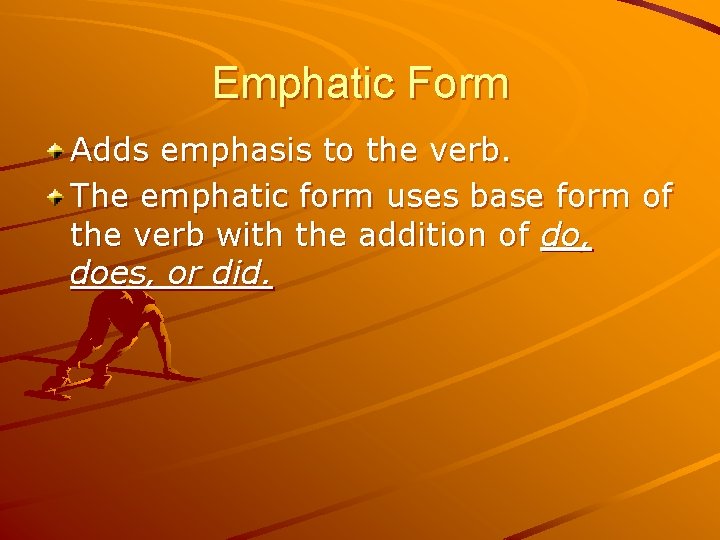 Emphatic Form

Adds emphasis to the verb.

The emphatic form uses base form of the verb with the addition of do, does, or did.